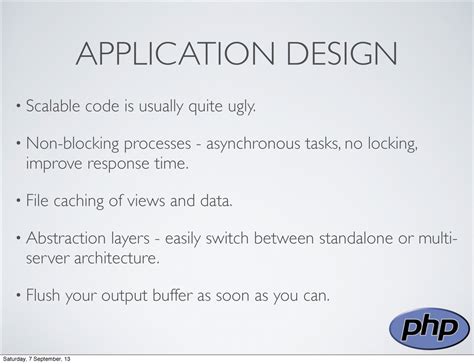 APPLICATION DESIGN

• Scalable code is usually quite ugly.

• Non-blocking processes - asynchronous tasks, no locking, improve response time.

• File caching of views and data.

• Abstraction layers - easily switch between standalone or multi-server architecture.

• Flush your output buffer as soon as you can.

php

Saturday, 7 September, 13